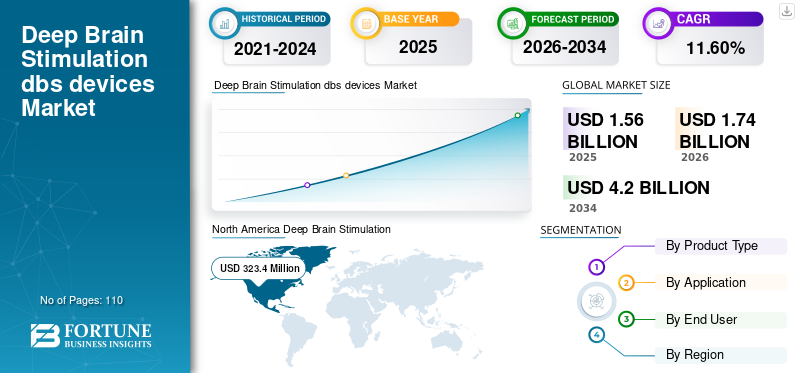 Deep Brain Stimulation dbs devices Market

No of Pages: 110

FORTUNE BUSINESS INSIGHTS

HISTORICAL PERIOD
2021-2024

BASE YEAR
2025

FORECAST PERIOD
2026-2034

CAGR
11.60%

Deep Brain Stimulation dbs devices Market

GLOBAL MARKET SIZE

USD 1.56 BILLION
2025

USD 1.74 BILLION
2026

USD 4.2 BILLION
2034

North America Deep Brain Stimulation

USD 323.4 Million

SEGMENTATION

1 By Product Type
2 By Application
3 By End User
4 By Region